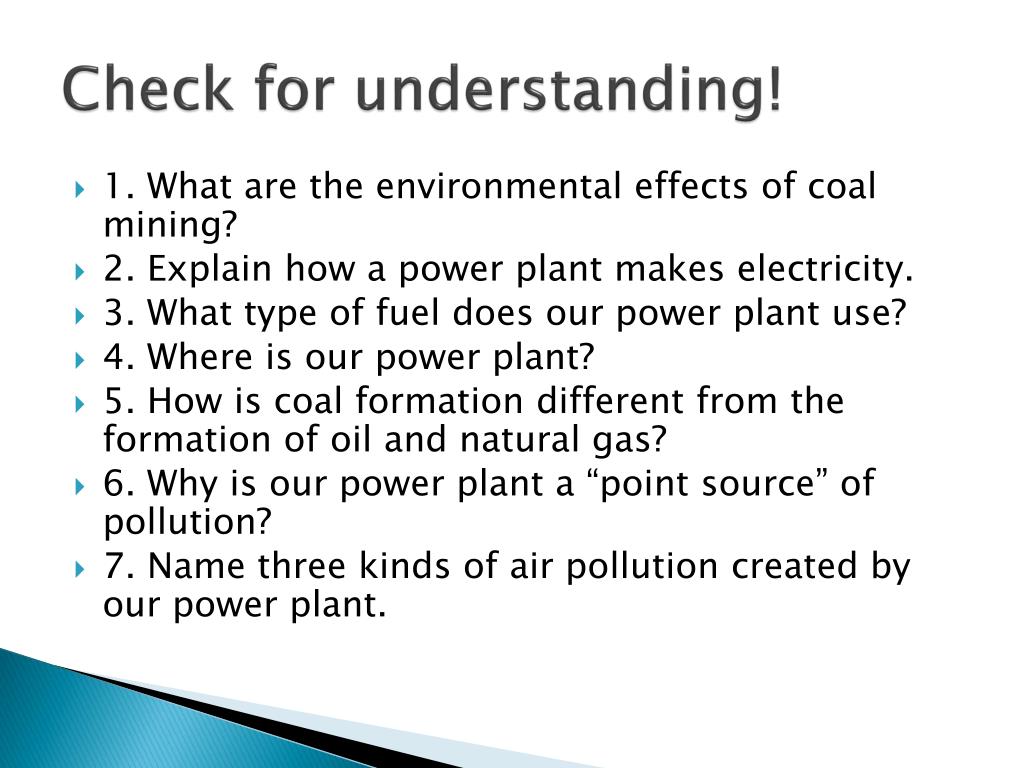 Check for understanding!

1. What are the environmental effects of coal mining?

2. Explain how a power plant makes electricity.

3. What type of fuel does our power plant use?

4. Where is our power plant?

5. How is coal formation different from the formation of oil and natural gas?

6. Why is our power plant a “point source” of pollution?

7. Name three kinds of air pollution created by our power plant.